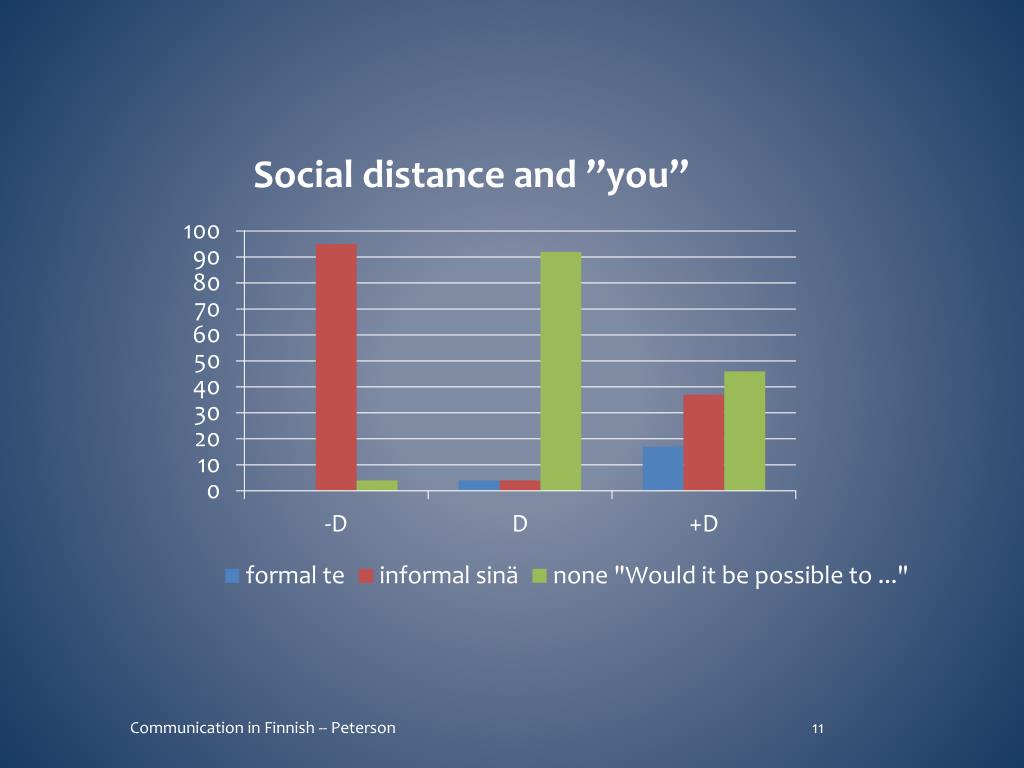 Social distance and ”you”

100
90
80
70
60
50
40
30
20
10
0

-D
D
+D

formal te
informal sinä
none "Would it be possible to ..."

Communication in Finnish -- Peterson

11